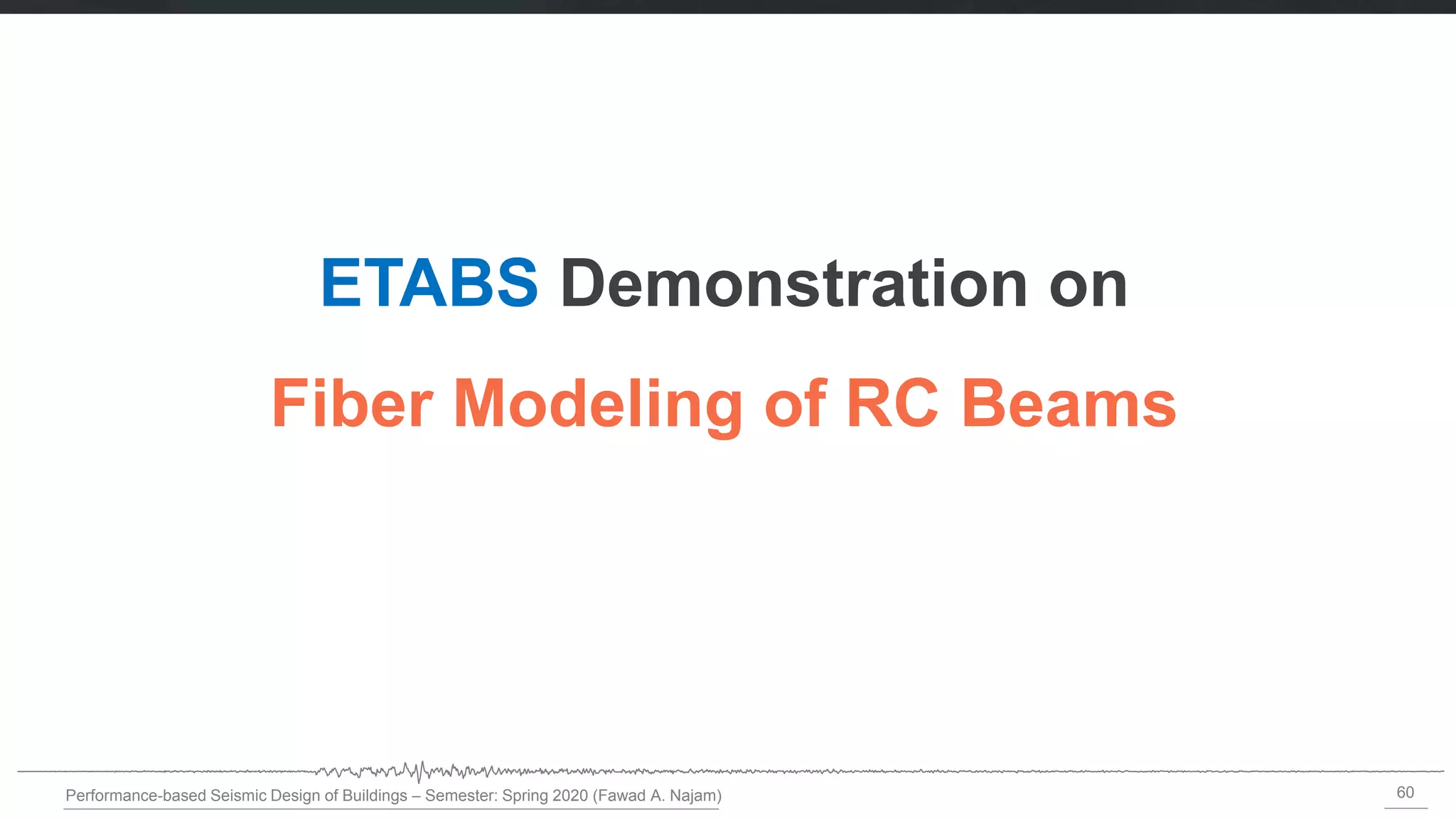 ETABS Demonstration on

Fiber Modeling of RC Beams

Performance-based Seismic Design of Buildings – Semester: Spring 2020 (Fawad A. Najam)

60